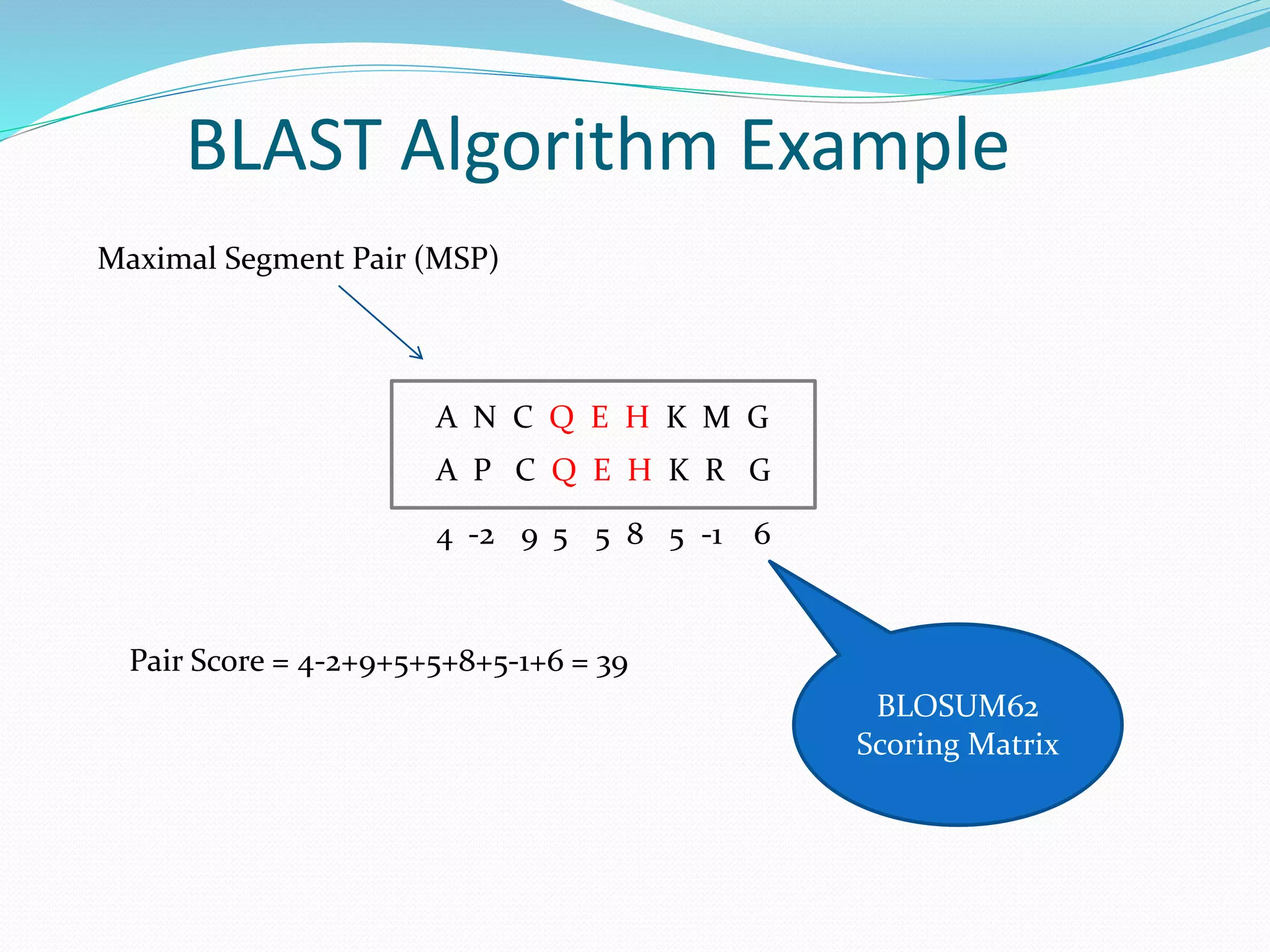 BLAST Algorithm Example

Maximal Segment Pair (MSP)

A N C Q E H K M G
A P C Q E H K R G

4 -2 9 5 5 8 5 -1 6

Pair Score = 4-2+9+5+5+8+5-1+6 = 39

BLOSUM62 Scoring Matrix